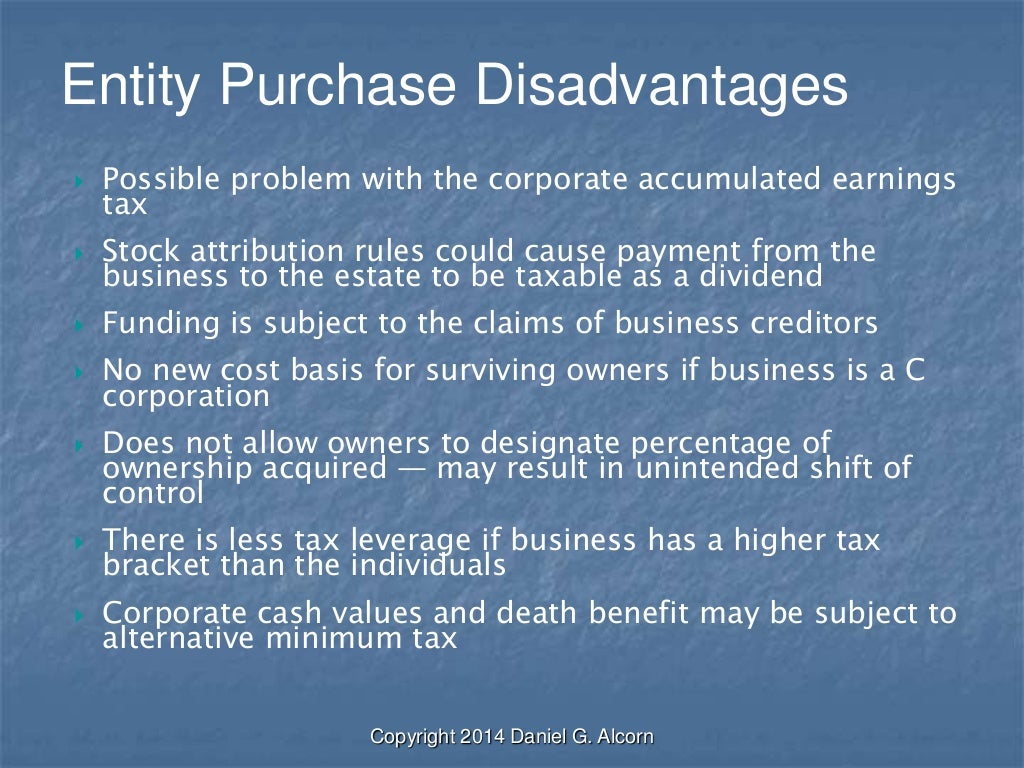 Entity Purchase Disadvantages

Possible problem with the corporate accumulated earnings tax

Stock attribution rules could cause payment from the business to the estate to be taxable as a dividend

Funding is subject to the claims of business creditors

No new cost basis for surviving owners if business is a C corporation

Does not allow owners to designate percentage of ownership acquired — may result in unintended shift of control

There is less tax leverage if business has a higher tax bracket than the individuals

Corporate cash values and death benefit may be subject to alternative minimum tax

Copyright 2014 Daniel G. Alcorn